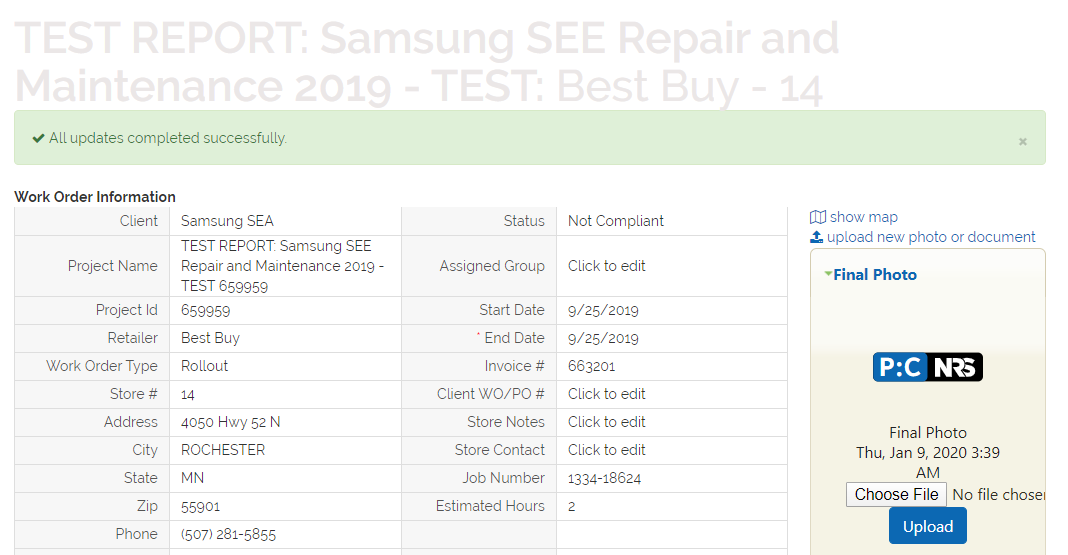 TEST REPORT: Samsung SEE Repair and Maintenance 2019 - TEST: Best Buy - 14

✔ All updates completed successfully. ×

Work Order Information

| Client | Samsung SEA | Status | Not Compliant |
|---|---|---|---|
| Project Name | TEST REPORT: Samsung SEE Repair and Maintenance 2019 - TEST 659959 | Assigned Group | Click to edit |
| Project Id | 659959 | Start Date | 9/25/2019 |
| Retailer | Best Buy | * End Date | 9/25/2019 |
| Work Order Type | Rollout | Invoice # | 663201 |
| Store # | 14 | Client WO/PO # | Click to edit |
| Address | 4050 Hwy 52 N | Store Notes | Click to edit |
| City | ROCHESTER | Store Contact | Click to edit |
| State | MN | Job Number | 1334-18624 |
| Zip | 55901 | Estimated Hours | 2 |
| Phone | (507) 281-5855 | | |

show map
upload new photo or document

Final Photo

P:C NRS

Final Photo
Thu, Jan 9, 2020 3:39 AM

Choose File No file chosen

Upload